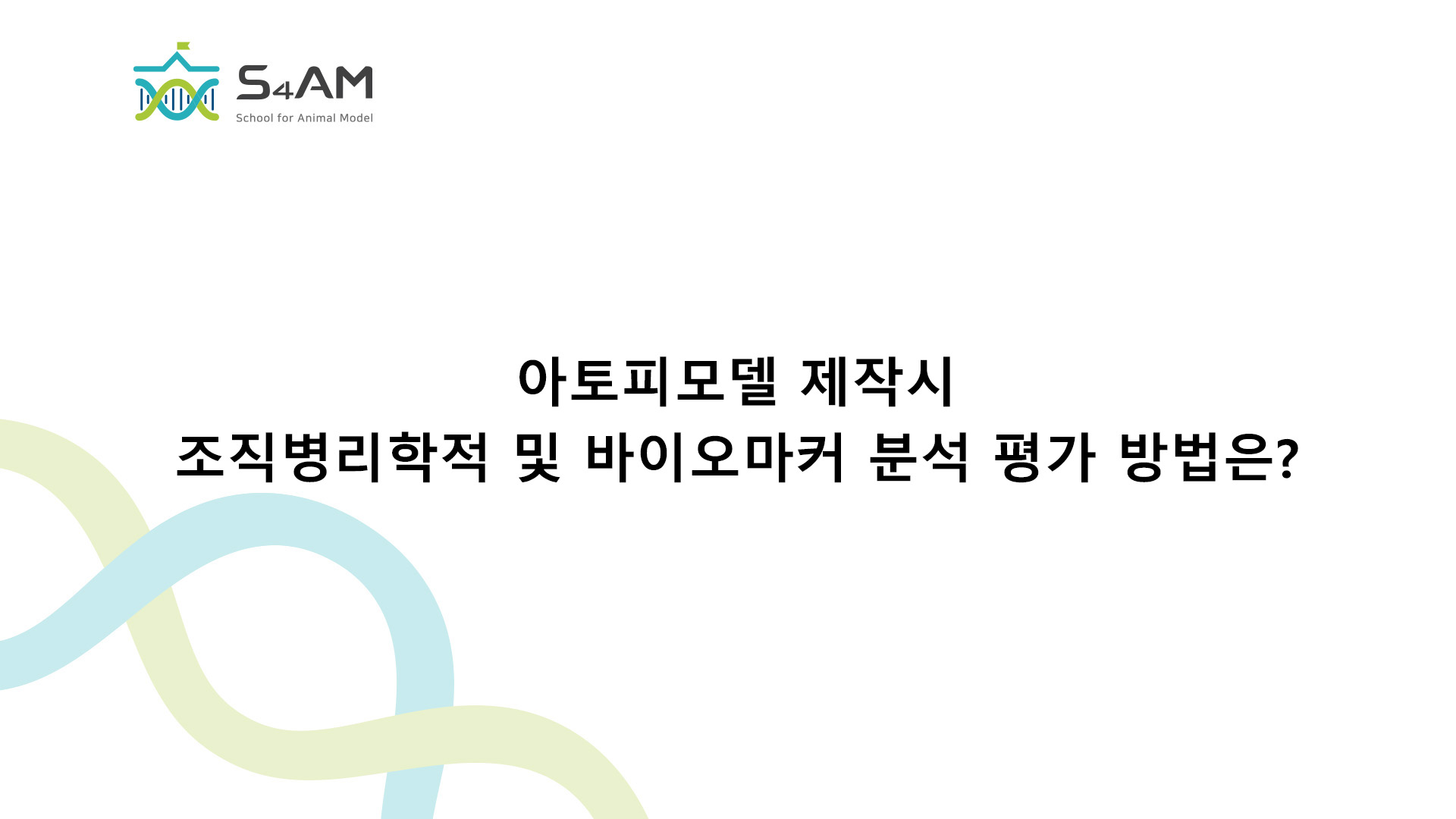 S4AM
School for Animal Model

아토피모델 제작시
조직병리학적 및 바이오마커 분석 평가 방법은?